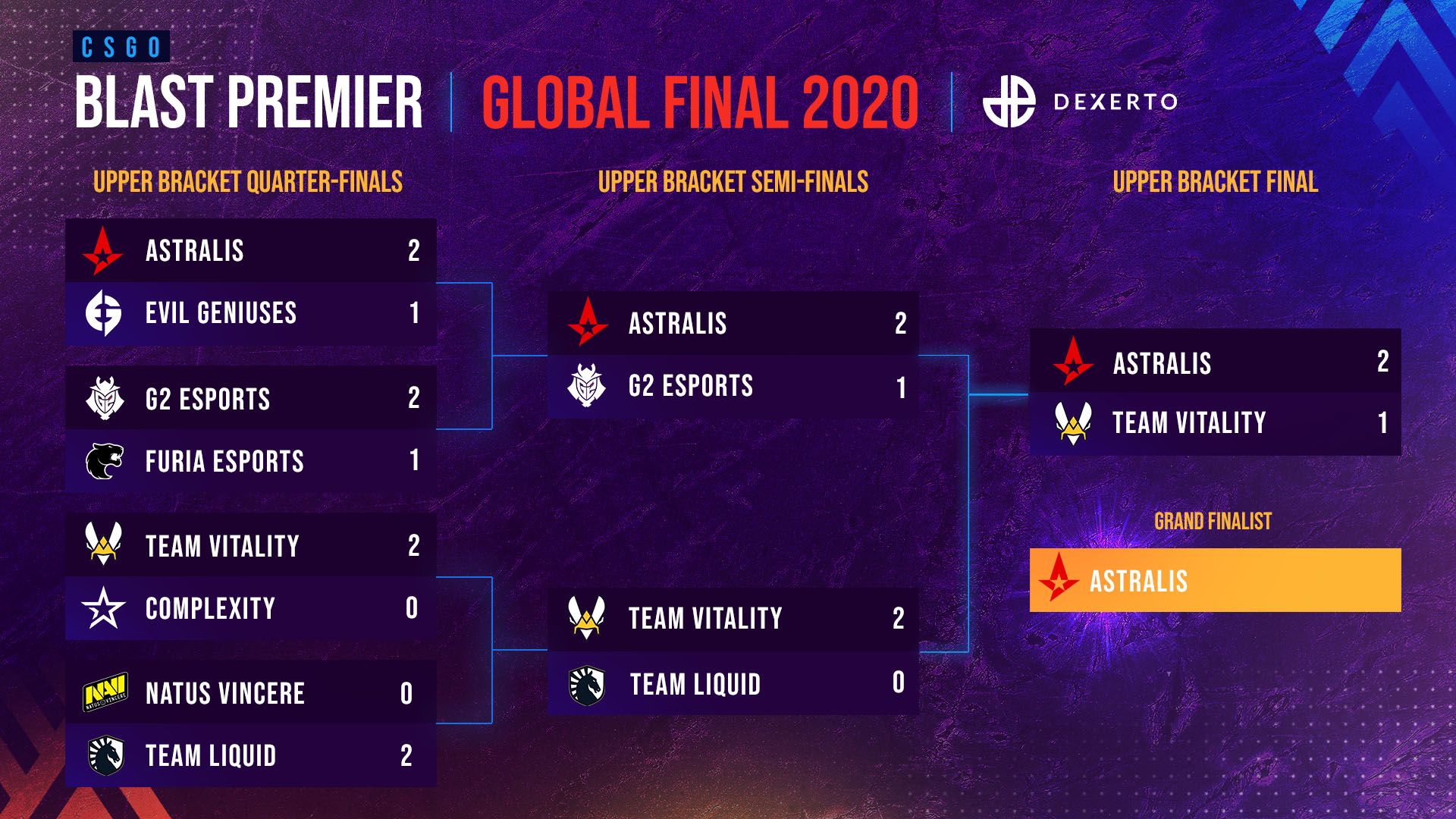 CSGO
BLAST PREMIER | GLOBAL FINAL 2020 | DEXERTO

UPPER BRACKET QUARTER-FINALS

ASTRALIS 2
EVIL GENIUSES 1

G2 ESPORTS 2
FURIA ESPORTS 1

TEAM VITALITY 2
COMPLEXITY 0

NATUS VINCERE 0
TEAM LIQUID 2

UPPER BRACKET SEMI-FINALS

ASTRALIS 2
G2 ESPORTS 1

TEAM VITALITY 2
TEAM LIQUID 0

UPPER BRACKET FINAL

ASTRALIS 2
TEAM VITALITY 1

GRAND FINALIST

ASTRALIS